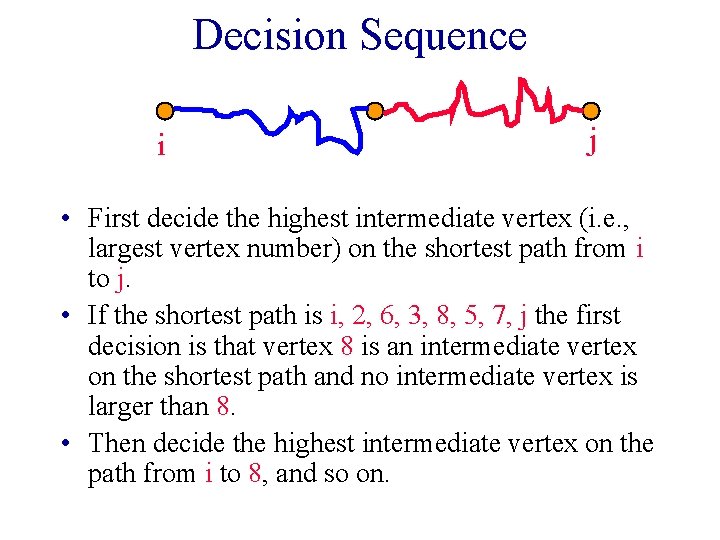 Decision Sequence

i

j

• First decide the highest intermediate vertex (i.e., largest vertex number) on the shortest path from i to j.

• If the shortest path is i, 2, 6, 3, 8, 5, 7, j the first decision is that vertex 8 is an intermediate vertex on the shortest path and no intermediate vertex is larger than 8.

• Then decide the highest intermediate vertex on the path from i to 8, and so on.